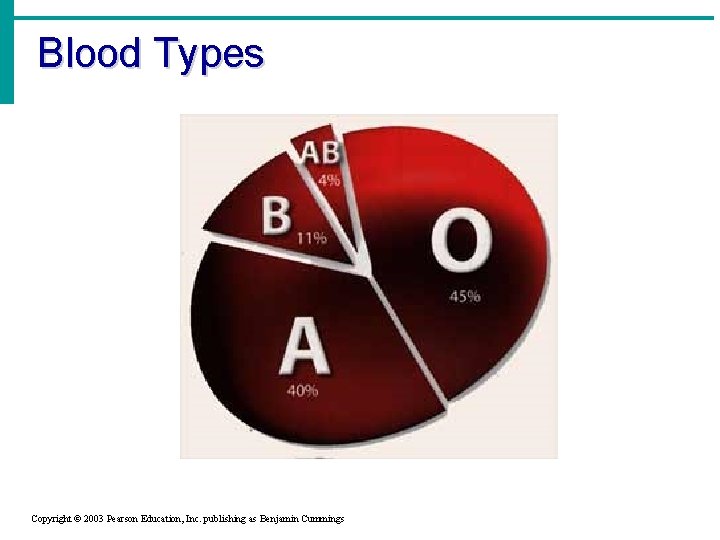 Blood Types

AB
4%

B
11%

O
45%

A
40%

Copyright © 2003 Pearson Education, Inc. publishing as Benjamin Cummings